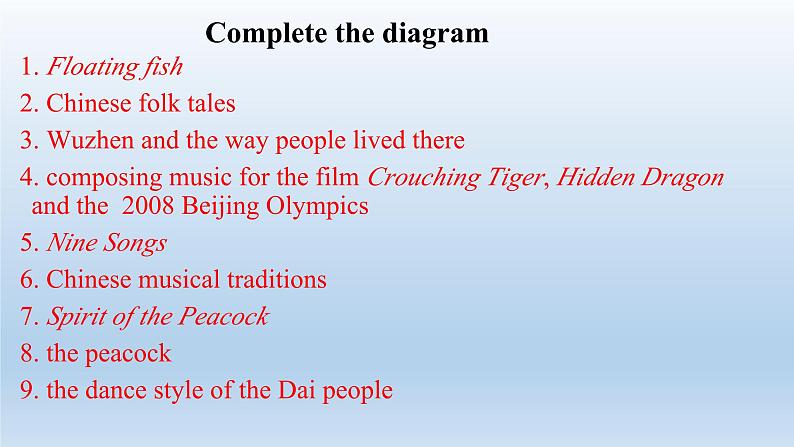 Complete the diagram

1. Floating fish

2. Chinese folk tales

3. Wuzhen and the way people lived there

4. composing music for the film Crouching Tiger, Hidden Dragon and the 2008 Beijing Olympics

5. Nine Songs

6. Chinese musical traditions

7. Spirit of the Peacock

8. the peacock

9. the dance style of the Dai people